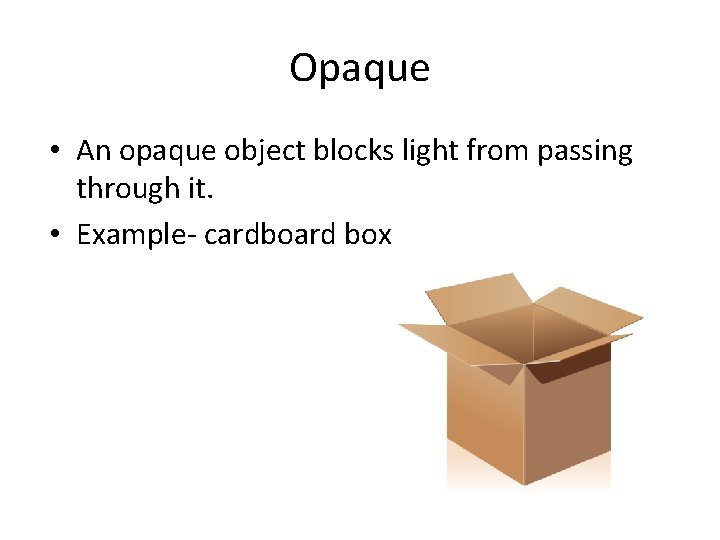 Opaque

• An opaque object blocks light from passing through it.
• Example- cardboard box